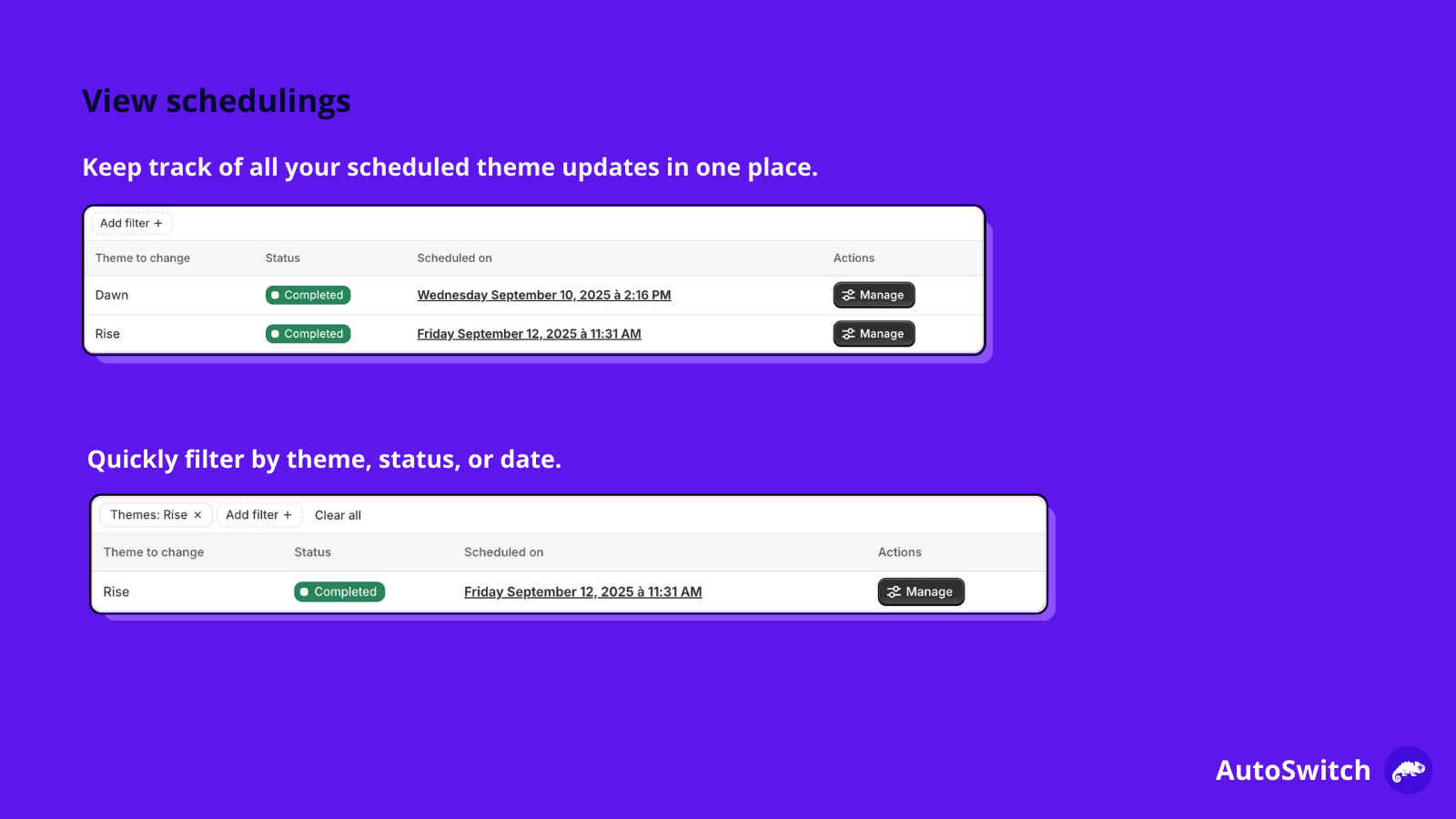 View schedulings

Keep track of all your scheduled theme updates in one place.

Add filter +

| Theme to change | Status | Scheduled on | Actions |
|---|---|---|---|
| Dawn | Completed | Wednesday September 10, 2025 à 2:16 PM | Manage |
| Rise | Completed | Friday September 12, 2025 à 11:31 AM | Manage |

Quickly filter by theme, status, or date.

Themes: Rise × Add filter + Clear all

| Theme to change | Status | Scheduled on | Actions |
|---|---|---|---|
| Rise | Completed | Friday September 12, 2025 à 11:31 AM | Manage |

AutoSwitch